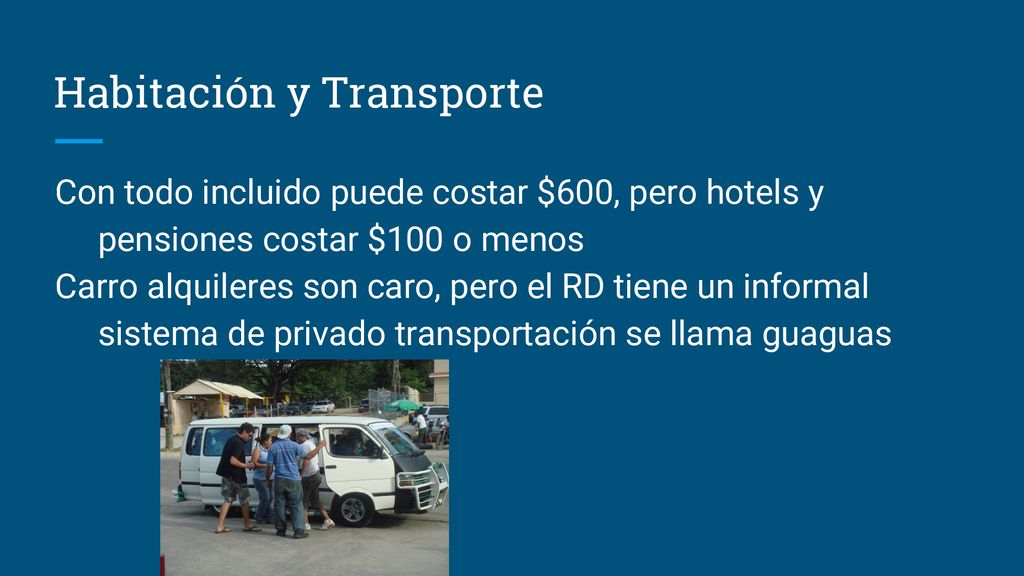 Habitación y Transporte

Con todo incluido puede costar \$600, pero hotels y pensiones costar \$100 o menos

Carro alquileres son caro, pero el RD tiene un informal sistema de privado transportación se llama guaguas